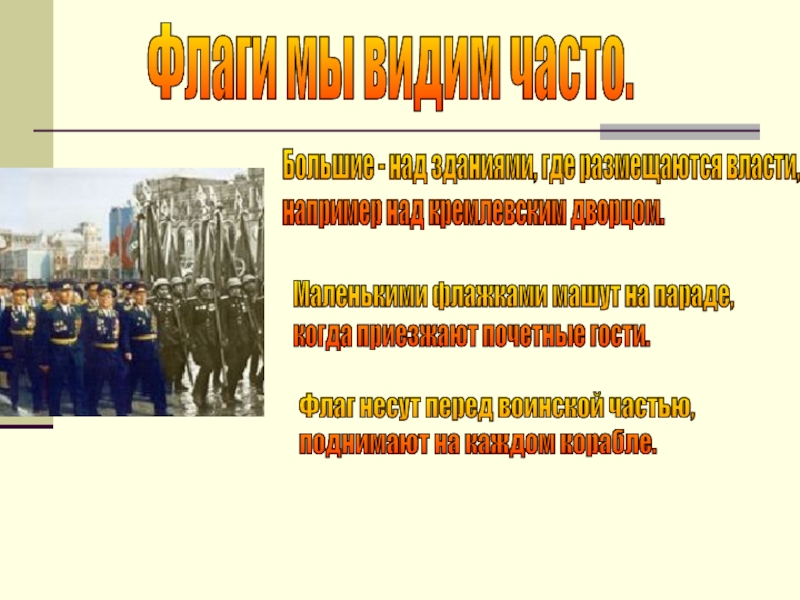 Флаги мы видим часто.

Большие - над зданиями, где размещаются власти, например над кремлевским дворцом.

Маленькими флажками машут на параде, когда приезжают почетные гости.

Флаг несут перед воинской частью, поднимают на каждом корабле.